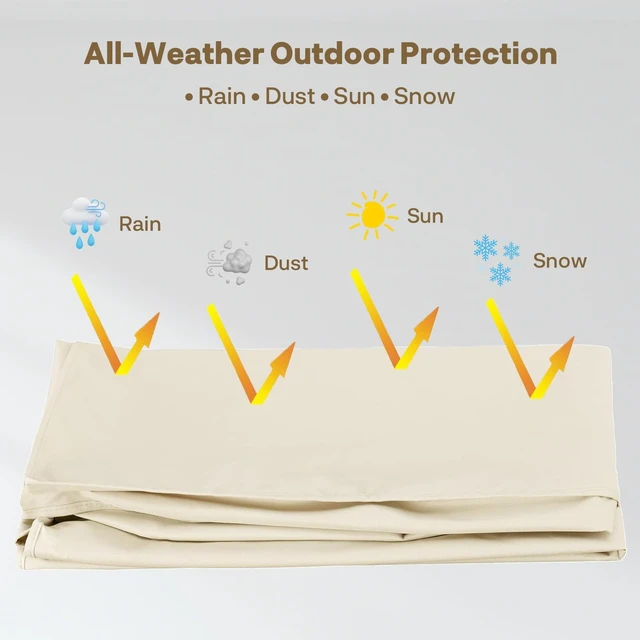 All-Weather Outdoor Protection

• Rain • Dust • Sun • Snow

Rain

Dust

Sun

Snow